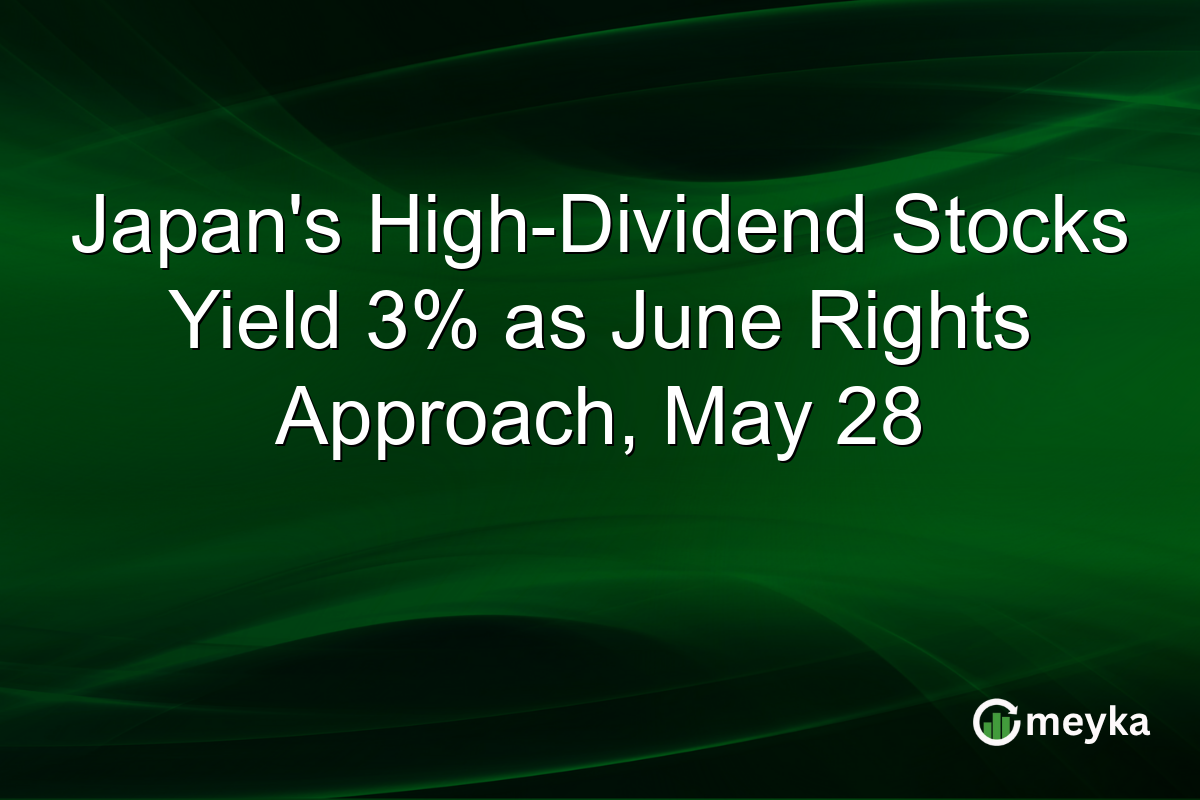 Japan's High-Dividend Stocks Yield 3% as June Rights Approach, May 28

meyka